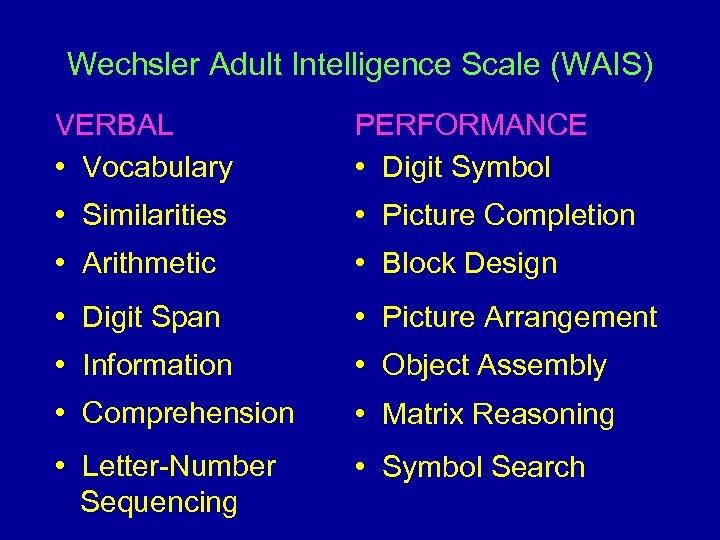 Wechsler Adult Intelligence Scale (WAIS)

VERBAL
• Vocabulary
• Similarities
• Arithmetic
• Digit Span
• Information
• Comprehension
• Letter-Number Sequencing

PERFORMANCE
• Digit Symbol
• Picture Completion
• Block Design
• Picture Arrangement
• Object Assembly
• Matrix Reasoning
• Symbol Search